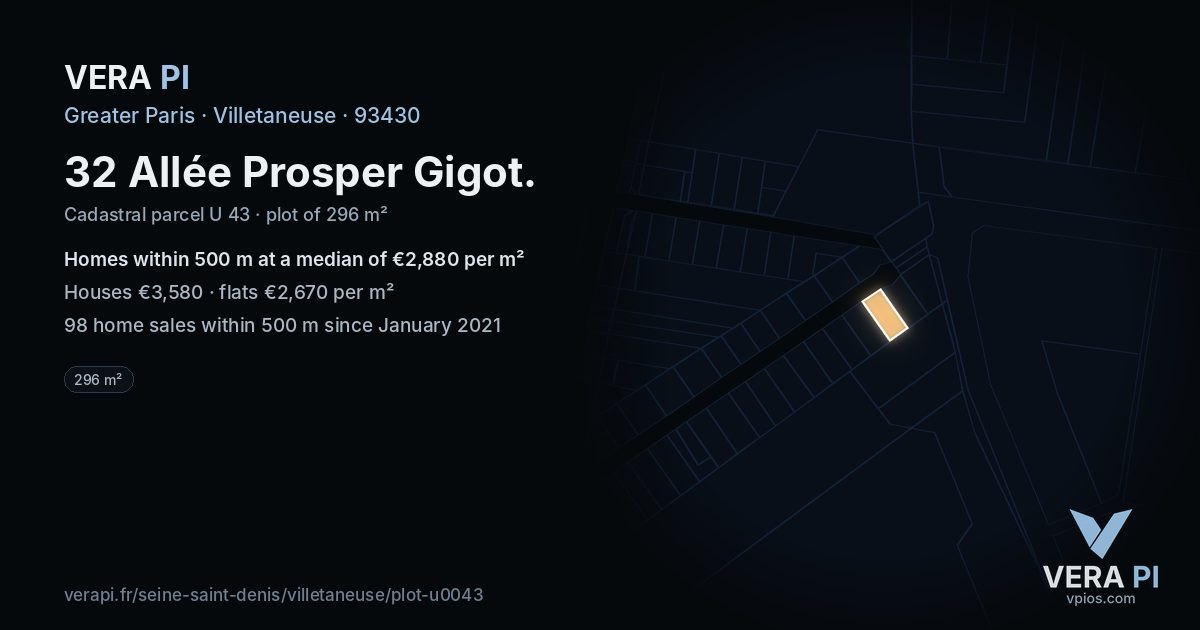 VERA PI

Greater Paris · Villetaneuse · 93430

32 Allée Prosper Gigot.

Cadastral parcel U 43 · plot of 296 m²

Homes within 500 m at a median of €2,880 per m²

Houses €3,580 · flats €2,670 per m²

98 home sales within 500 m since January 2021

296 m²

verapi.fr/seine-saint-denis/villetaneuse/plot-u0043

VERA PI
vpios.com